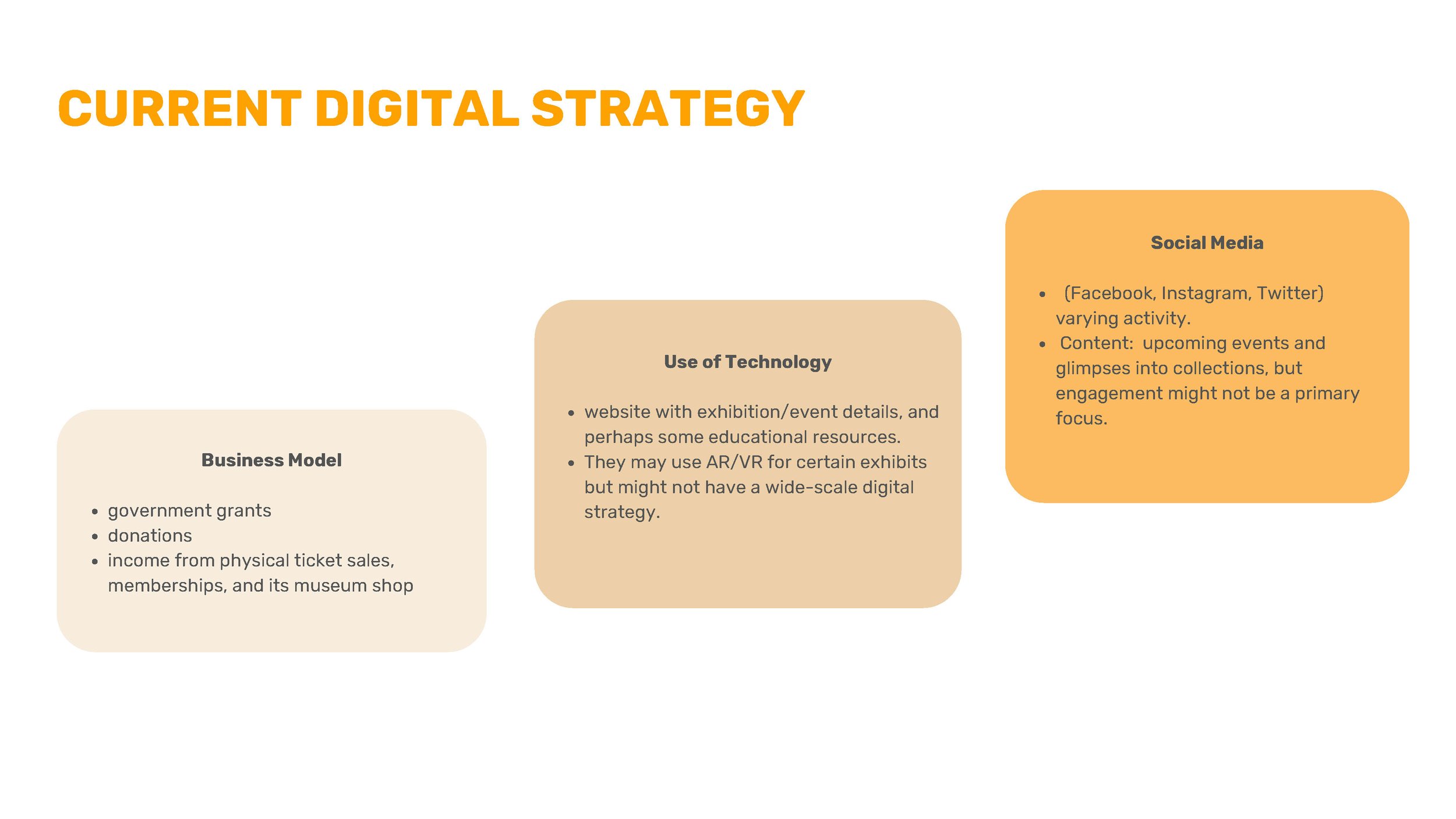 CURRENT DIGITAL STRATEGY

Business Model

- government grants
- donations
- income from physical ticket sales, memberships, and its museum shop

Use of Technology

- website with exhibition/event details, and perhaps some educational resources.
- They may use AR/VR for certain exhibits but might not have a wide-scale digital strategy.

Social Media

- (Facebook, Instagram, Twitter) varying activity.
- Content: upcoming events and glimpses into collections, but engagement might not be a primary focus.